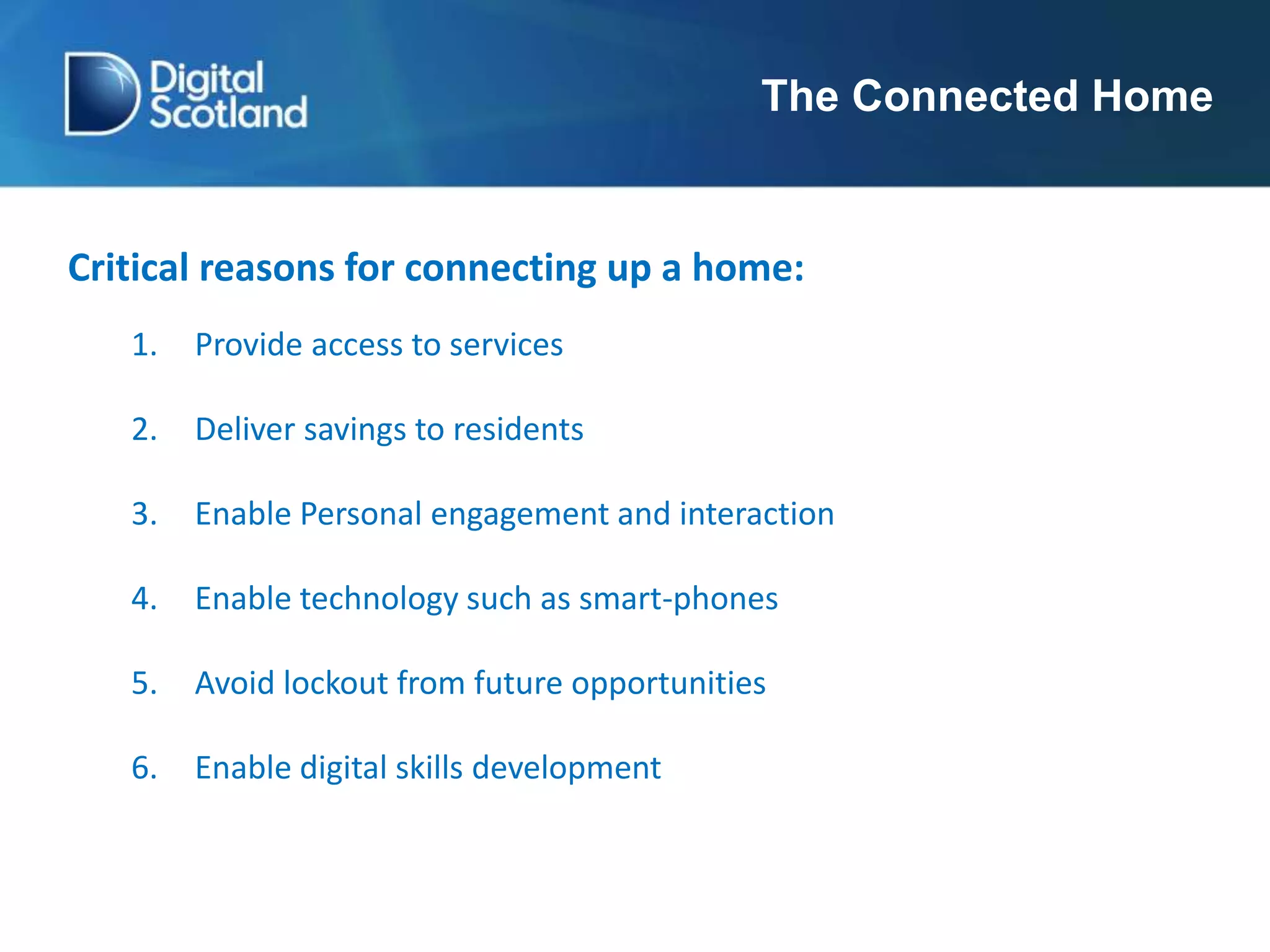 Digital Scotland

The Connected Home

Critical reasons for connecting up a home:

1. Provide access to services

2. Deliver savings to residents

3. Enable Personal engagement and interaction

4. Enable technology such as smart-phones

5. Avoid lockout from future opportunities

6. Enable digital skills development